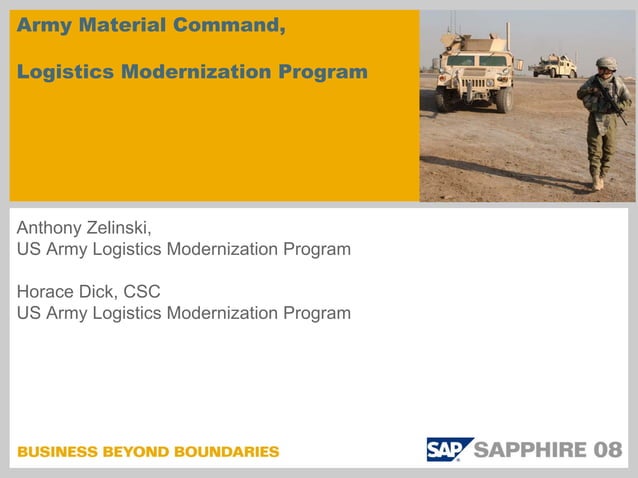 Army Material Command,

Logistics Modernization Program

Anthony Zelinski,
US Army Logistics Modernization Program

Horace Dick, CSC
US Army Logistics Modernization Program

BUSINESS BEYOND BOUNDARIES

SAP SAPPHIRE 08